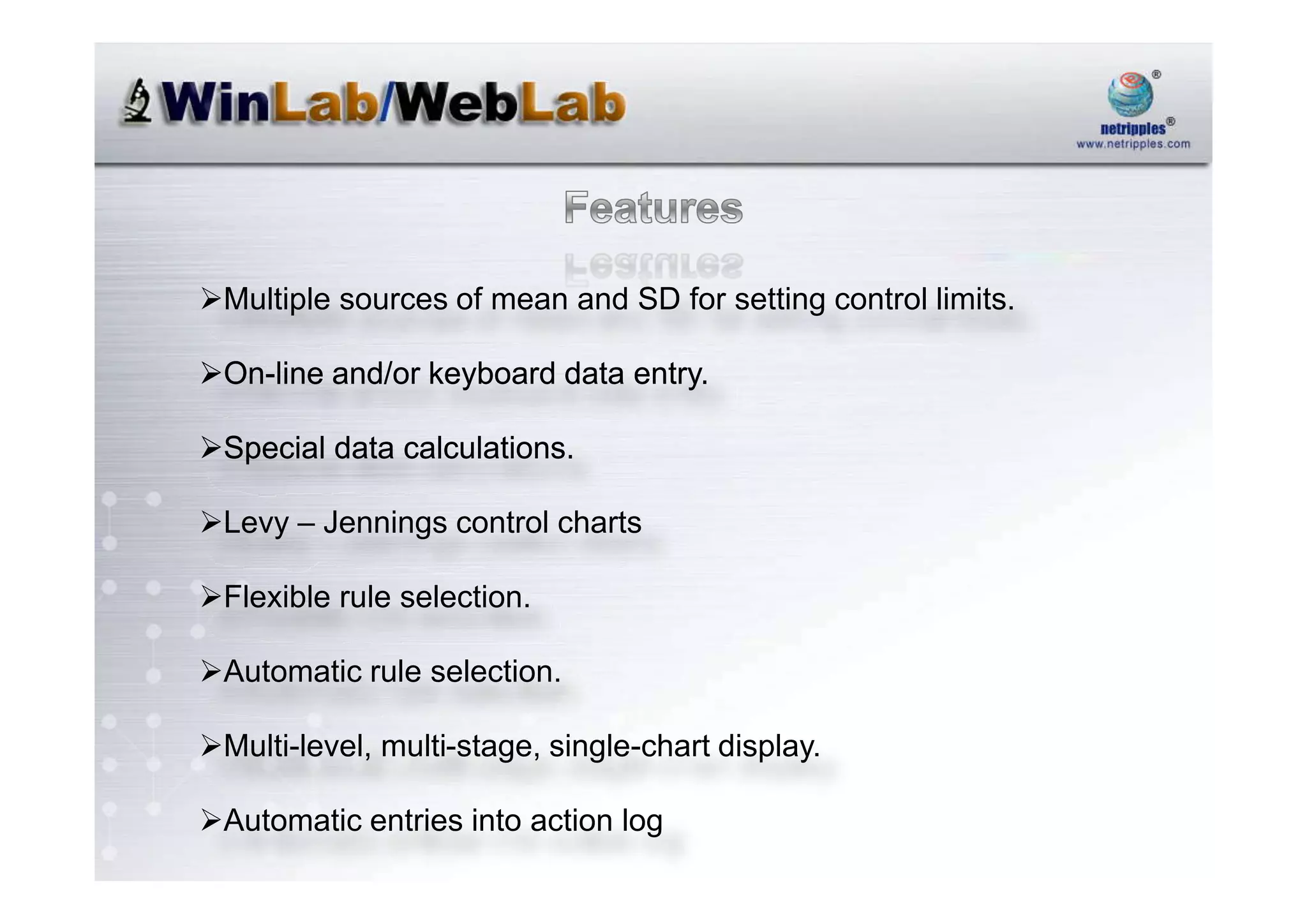 WinLab/WebLab

netripples®
www.netripples.com

Features

➢Multiple sources of mean and SD for setting control limits.

➢On-line and/or keyboard data entry.

➢Special data calculations.

➢Levy – Jennings control charts

➢Flexible rule selection.

➢Automatic rule selection.

➢Multi-level, multi-stage, single-chart display.

➢Automatic entries into action log